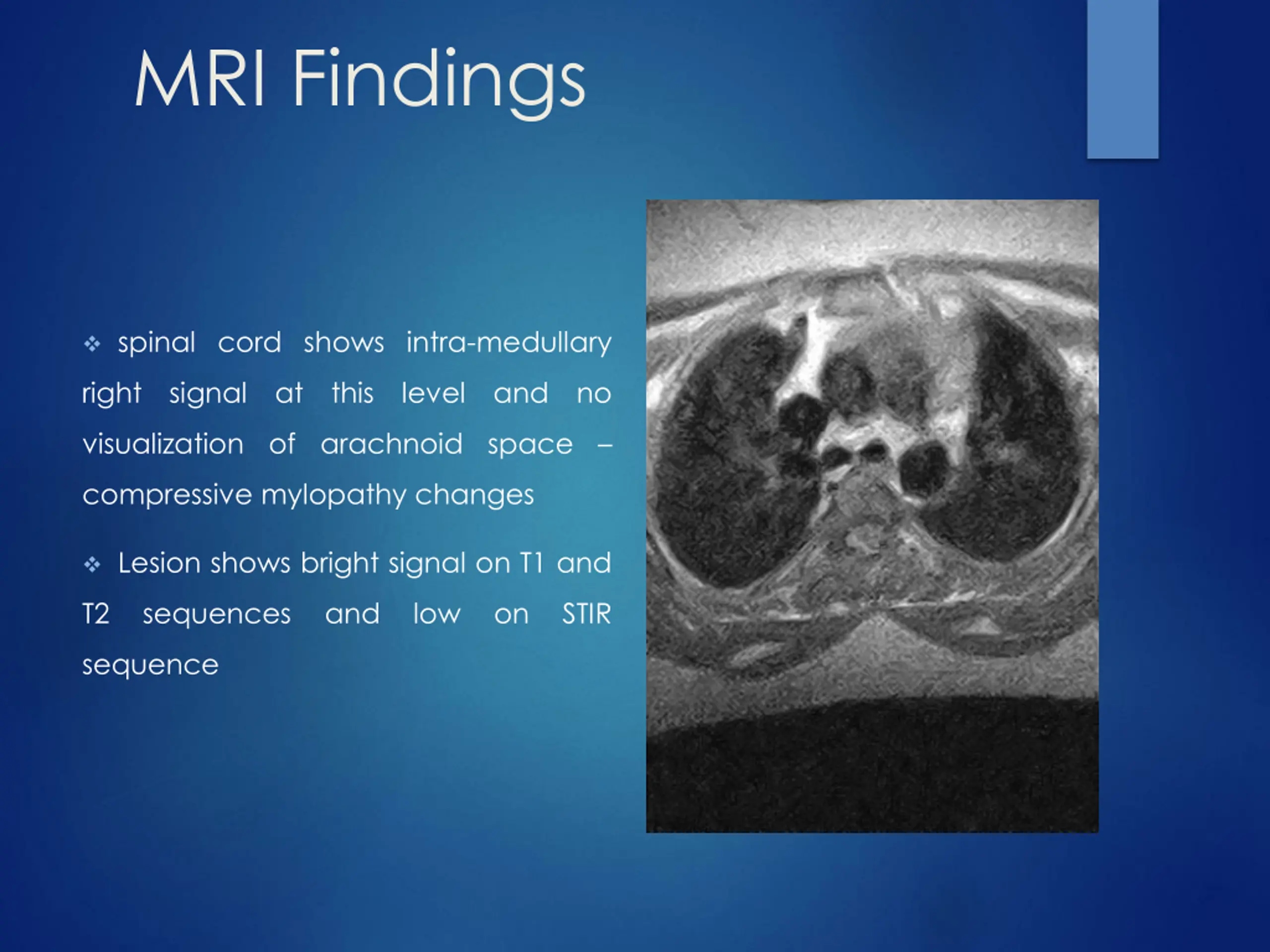 MRI Findings

❖ spinal cord shows intra-medullary right signal at this level and no visualization of arachnoid space – compressive mylopathy changes

❖ Lesion shows bright signal on T1 and T2 sequences and low on STIR sequence